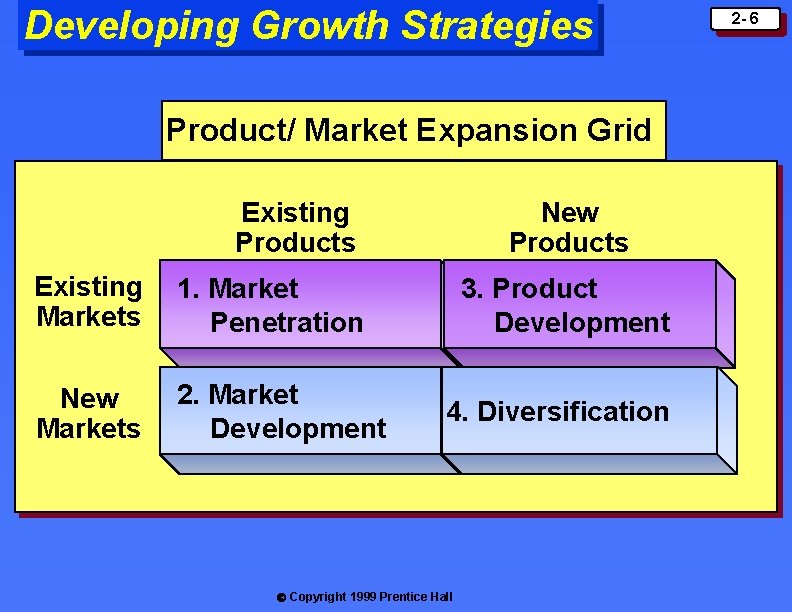 Developing Growth Strategies

2- 6

Product/ Market Expansion Grid

| | Existing Products | New Products |
|---|---|---|
| Existing Markets | 1. Market Penetration | 3. Product Development |
| New Markets | 2. Market Development | 4. Diversification |

© Copyright 1999 Prentice Hall